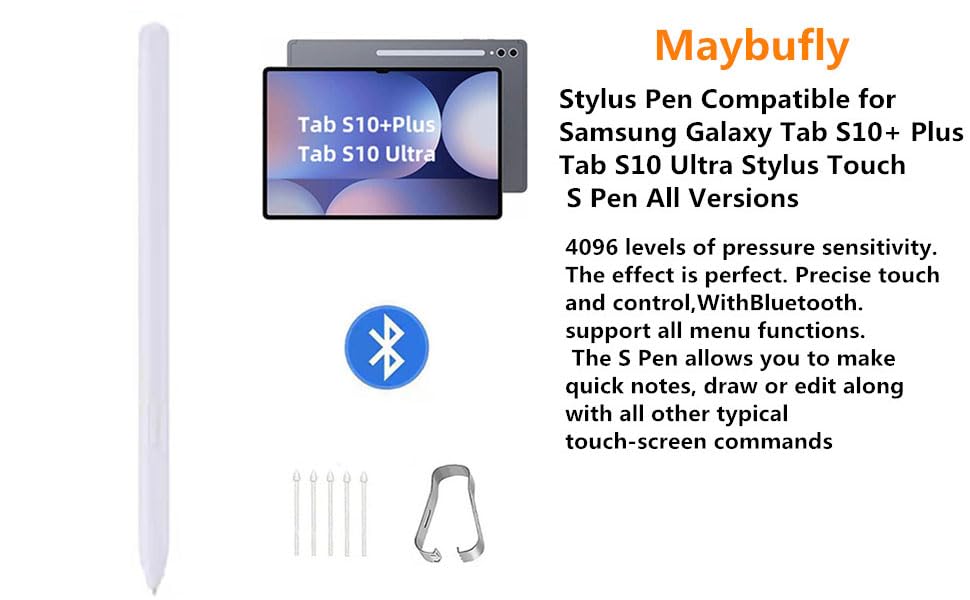 Tab S10+Plus
Tab S10 Ultra

Maybufly

Stylus Pen Compatible for Samsung Galaxy Tab S10+ Plus Tab S10 Ultra Stylus Touch S Pen All Versions

4096 levels of pressure sensitivity. The effect is perfect. Precise touch and control,WithBluetooth. support all menu functions. The S Pen allows you to make quick notes, draw or edit along with all other typical touch-screen commands